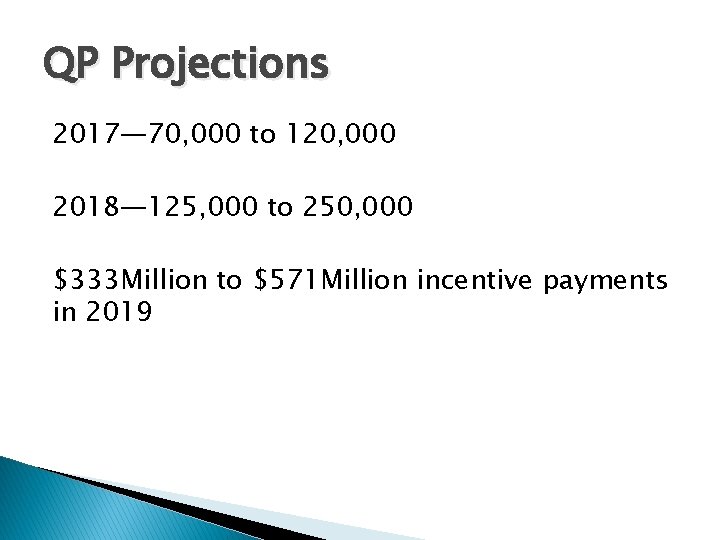 QP Projections

2017—70,000 to 120,000

2018—125,000 to 250,000

\$333Million to \$571Million incentive payments in 2019